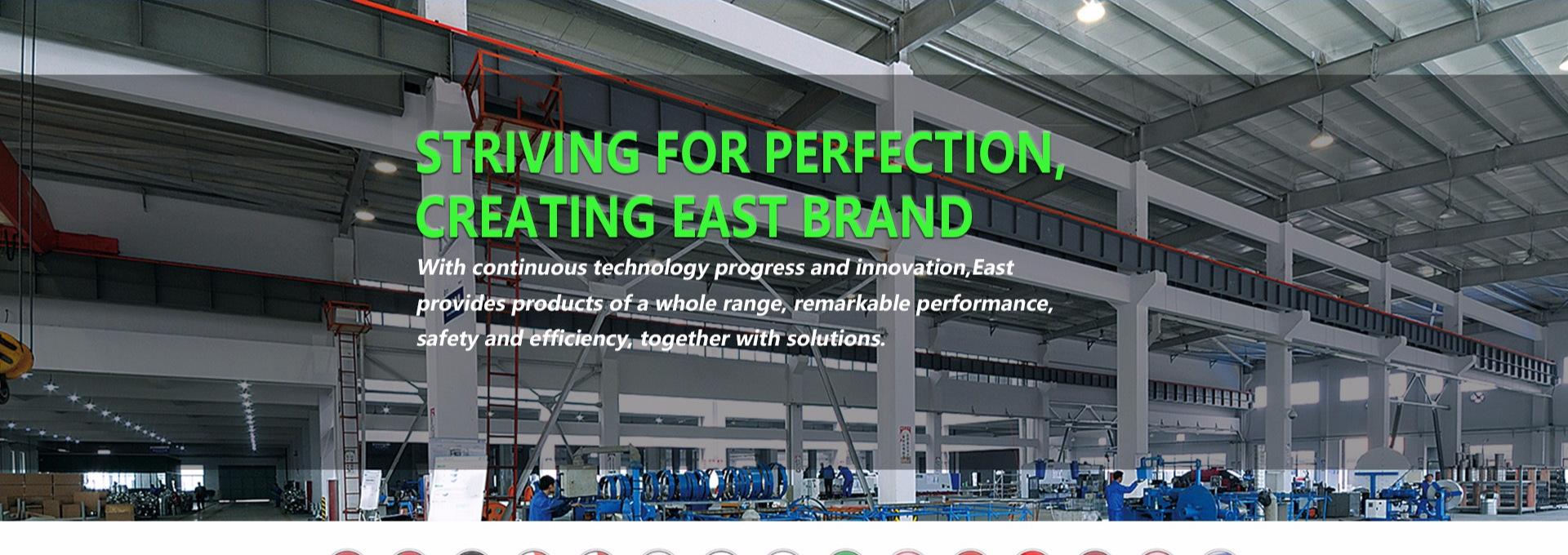 STRIVING FOR PERFECTION, CREATING EAST BRAND

With continuous technology progress and innovation,East provides products of a whole range, remarkable performance, safety and efficiency, together with solutions.